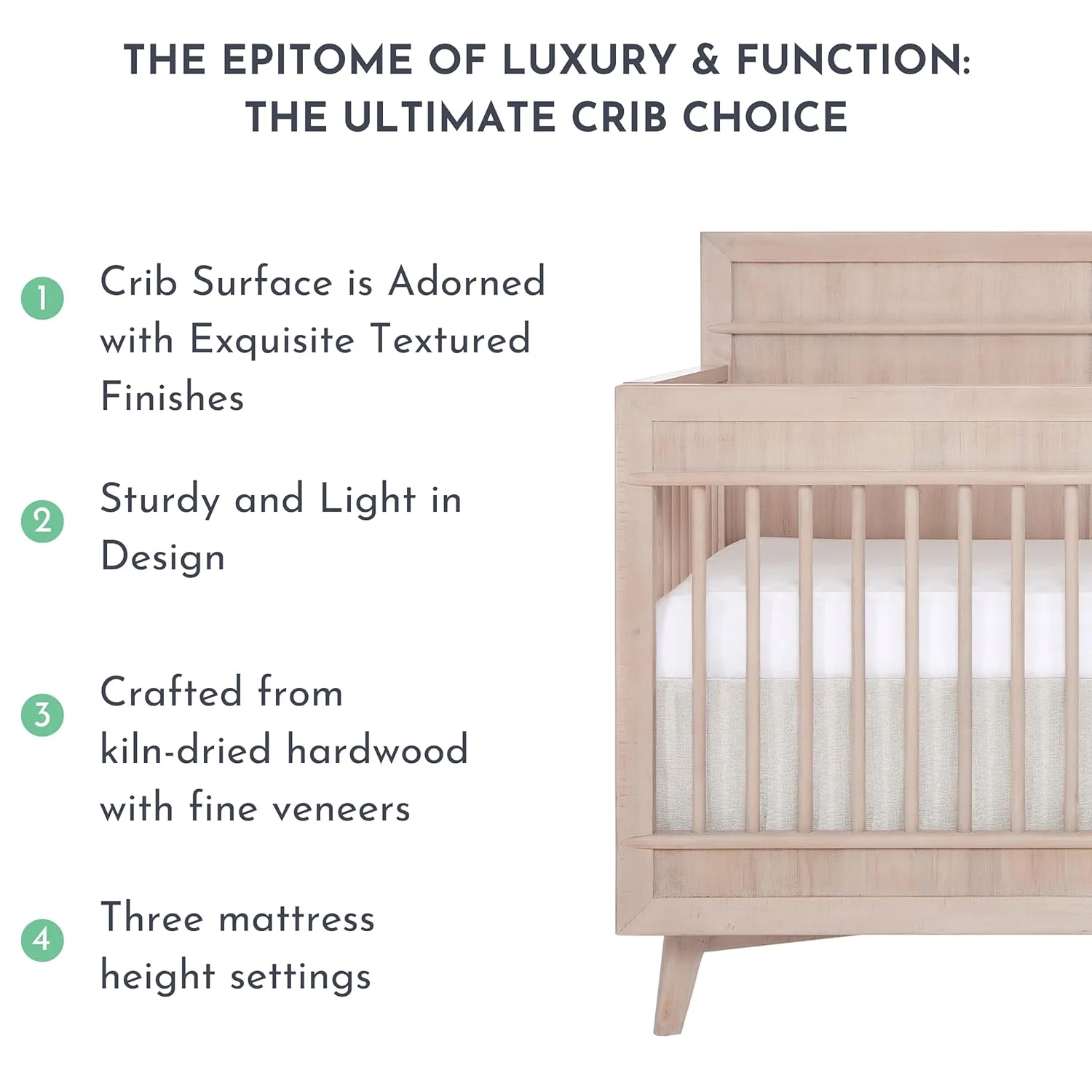 THE EPITOME OF LUXURY & FUNCTION:
THE ULTIMATE CRIB CHOICE

1 Crib Surface is Adorned with Exquisite Textured Finishes

2 Sturdy and Light in Design

3 Crafted from kiln-dried hardwood with fine veneers

4 Three mattress height settings